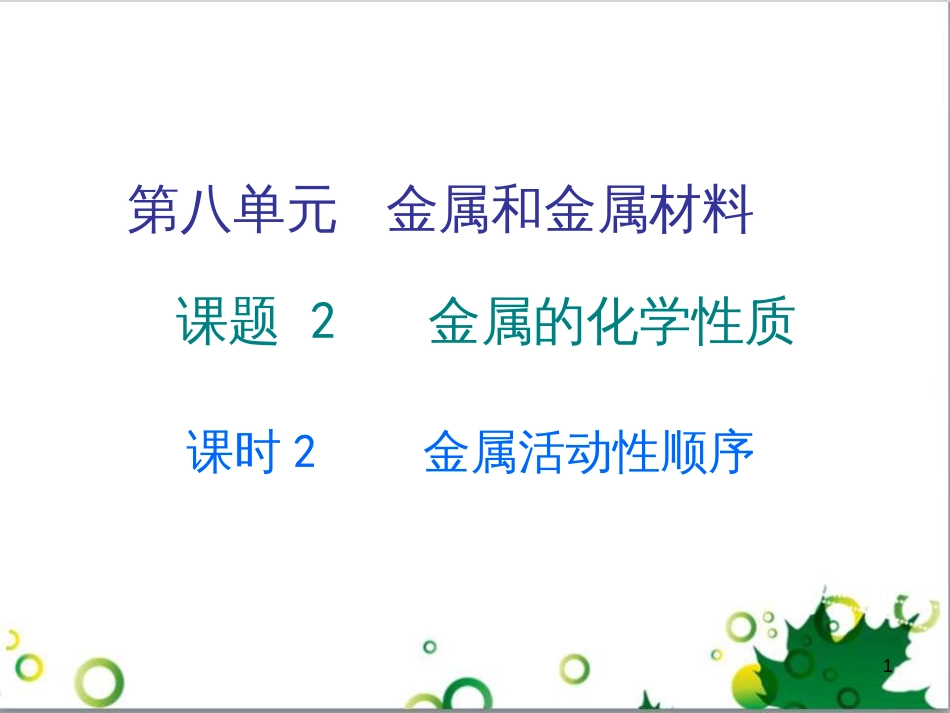 第八单元　金属和金属材料

课题 2　　金属的化学性质

课时 2　　金属活动性顺序

1